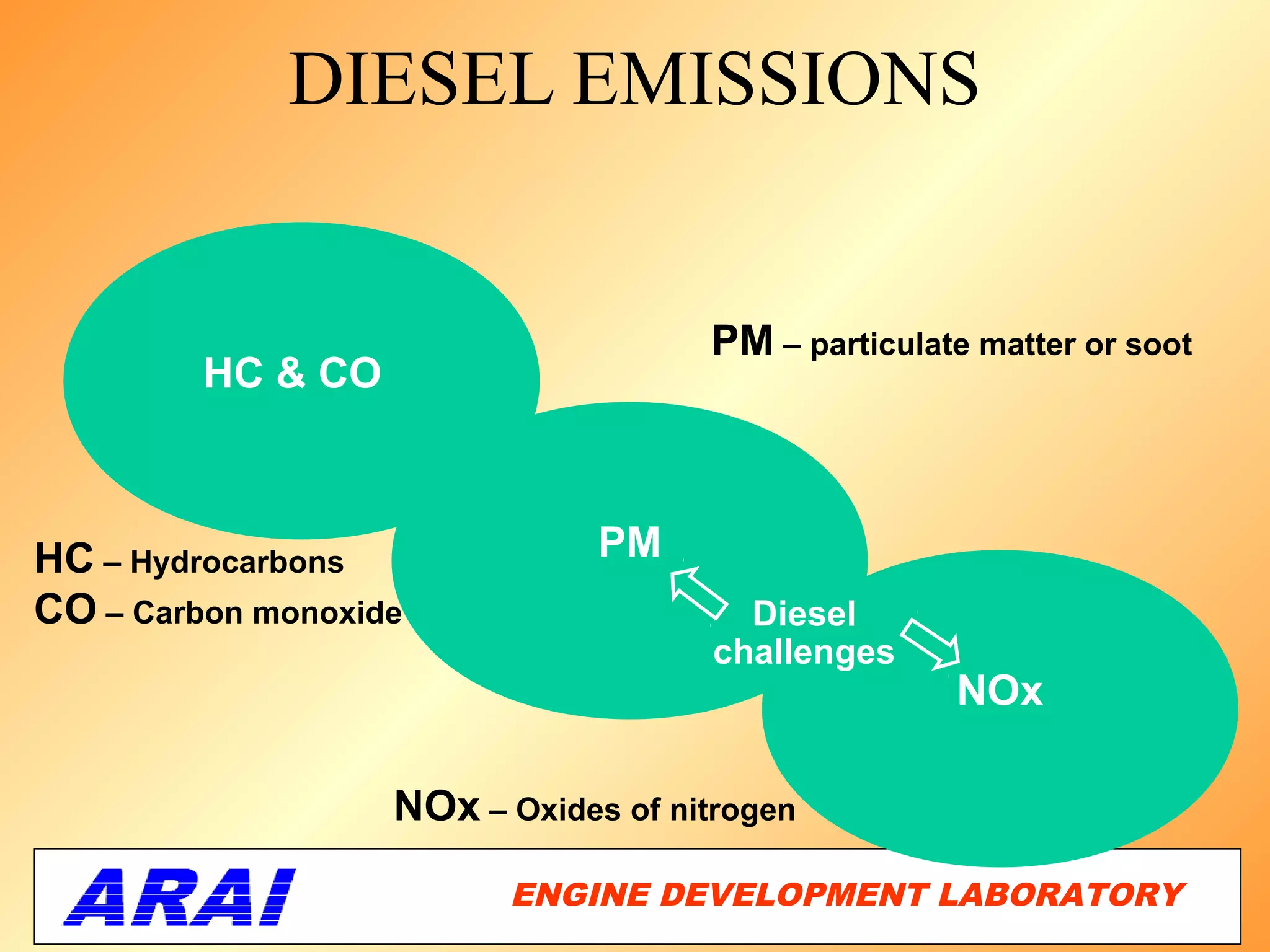 DIESEL EMISSIONS

HC & CO

PM – particulate matter or soot

PM

HC – Hydrocarbons
CO – Carbon monoxide

Diesel challenges

NOx

NOx – Oxides of nitrogen

ARAI

ENGINE DEVELOPMENT LABORATORY